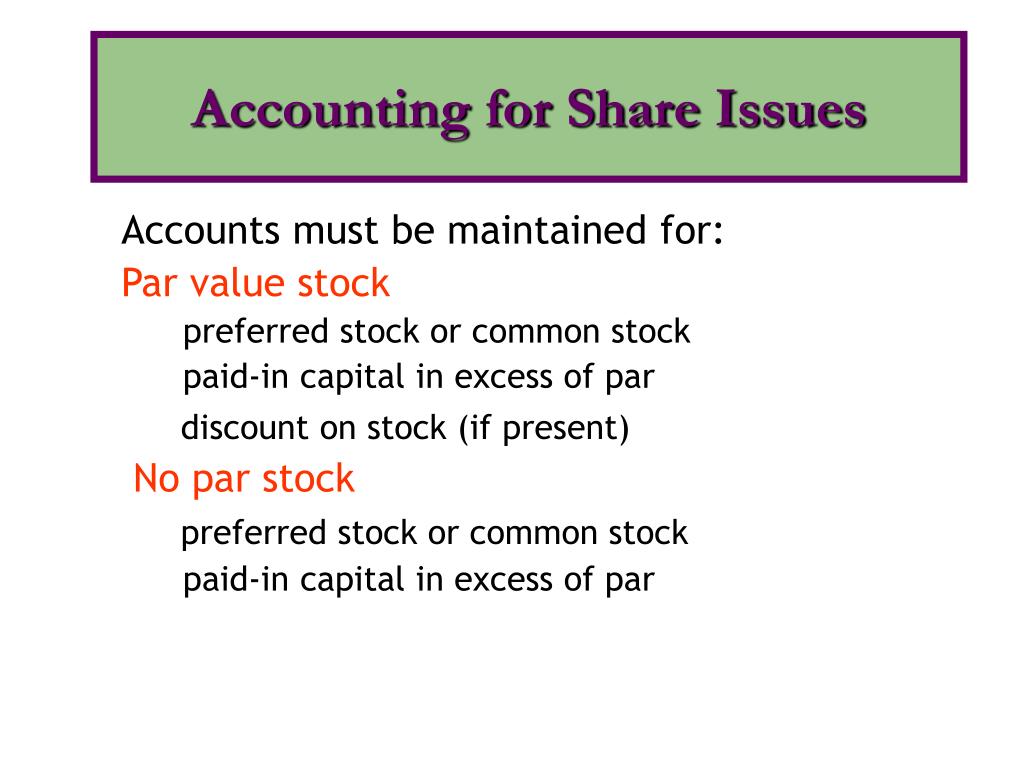 Accounting for Share Issues

Accounts must be maintained for:

Par value stock

preferred stock or common stock

paid-in capital in excess of par

discount on stock (if present)

No par stock

preferred stock or common stock

paid-in capital in excess of par